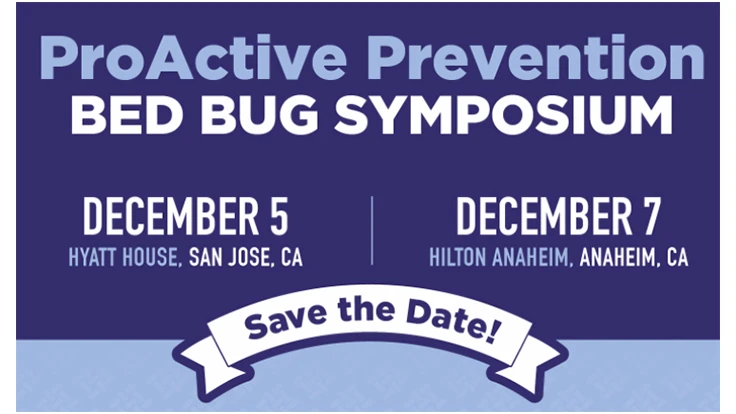 ProActive Prevention
BED BUG SYMPOSIUM

DECEMBER 5
HYATT HOUSE, SAN JOSE, CA

DECEMBER 7
HILTON ANAHEIM, ANAHEIM, CA

Save the Date!